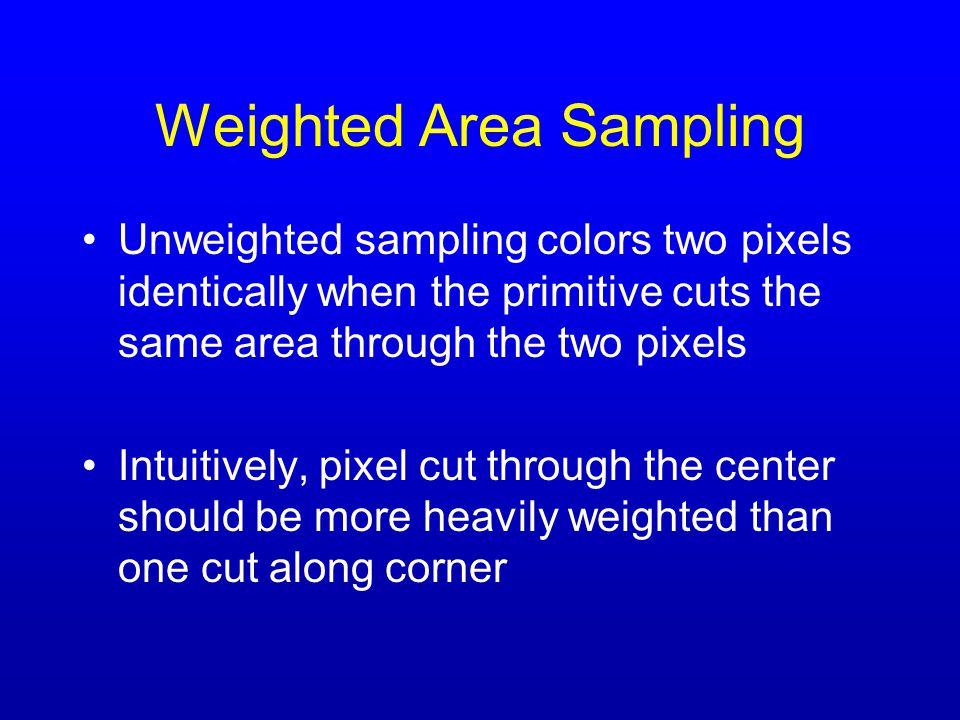 Weighted Area Sampling

• Unweighted sampling colors two pixels identically when the primitive cuts the same area through the two pixels

• Intuitively, pixel cut through the center should be more heavily weighted than one cut along corner